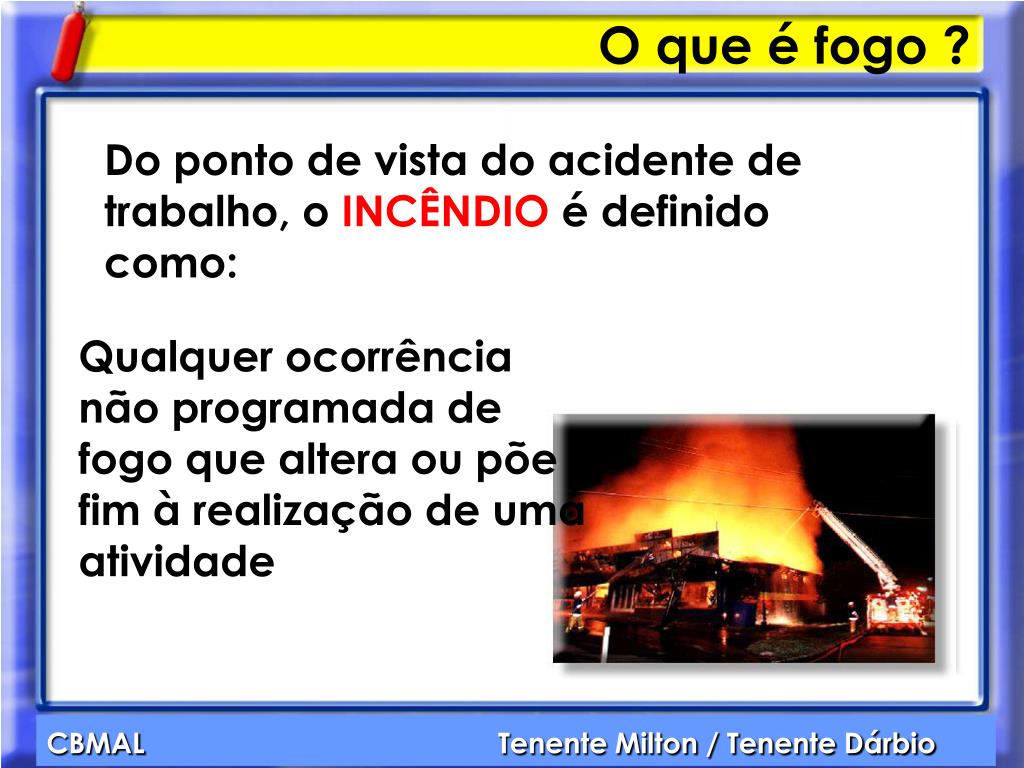 O que é fogo ?

Do ponto de vista do acidente de trabalho, o INCÊNDIO é definido como:

Qualquer ocorrência não programada de fogo que altera ou põe fim à realização de uma atividade

CBMAL

Tenente Milton / Tenente Dárbio